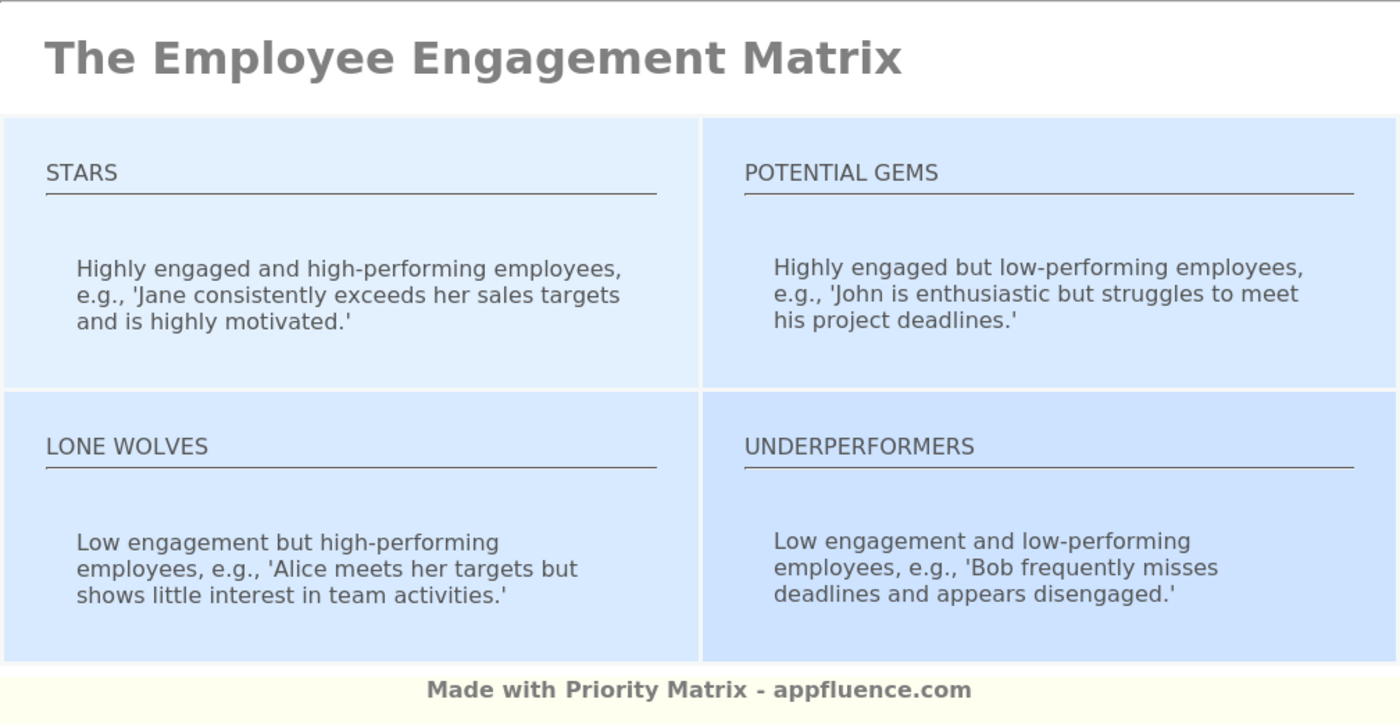 The Employee Engagement Matrix

STARS

Highly engaged and high-performing employees, e.g., 'Jane consistently exceeds her sales targets and is highly motivated.'

POTENTIAL GEMS

Highly engaged but low-performing employees, e.g., 'John is enthusiastic but struggles to meet his project deadlines.'

LONE WOLVES

Low engagement but high-performing employees, e.g., 'Alice meets her targets but shows little interest in team activities.'

UNDERPERFORMERS

Low engagement and low-performing employees, e.g., 'Bob frequently misses deadlines and appears disengaged.'

Made with Priority Matrix - appfluence.com